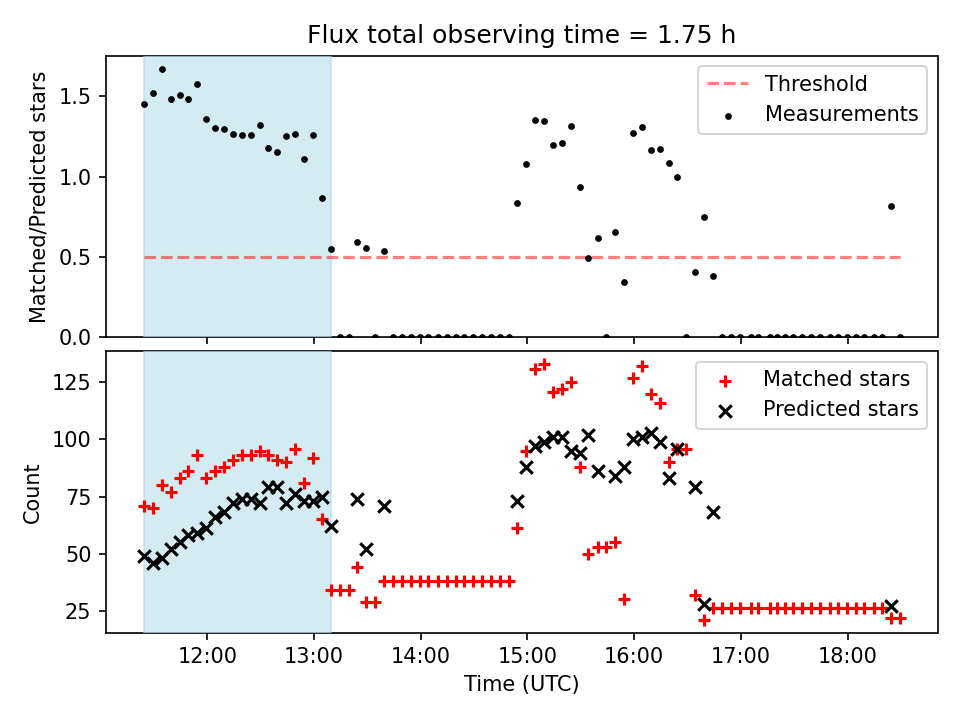 Flux total observing time = 1.75 h

Matched/Predicted stars

1.5
1.0
0.5
0.0

Threshold
Measurements

Count

125
100
75
50
25

Matched stars
Predicted stars

12:00
13:00
14:00
15:00
16:00
17:00
18:00

Time (UTC)